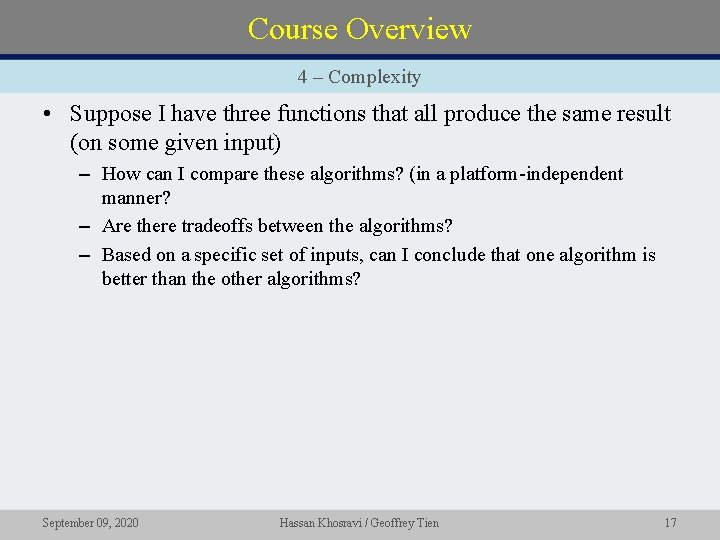 Course Overview

4 – Complexity

• Suppose I have three functions that all produce the same result (on some given input)

– How can I compare these algorithms? (in a platform-independent manner?

– Are there tradeoffs between the algorithms?

– Based on a specific set of inputs, can I conclude that one algorithm is better than the other algorithms?

September 09, 2020

Hassan Khosravi / Geoffrey Tien

17